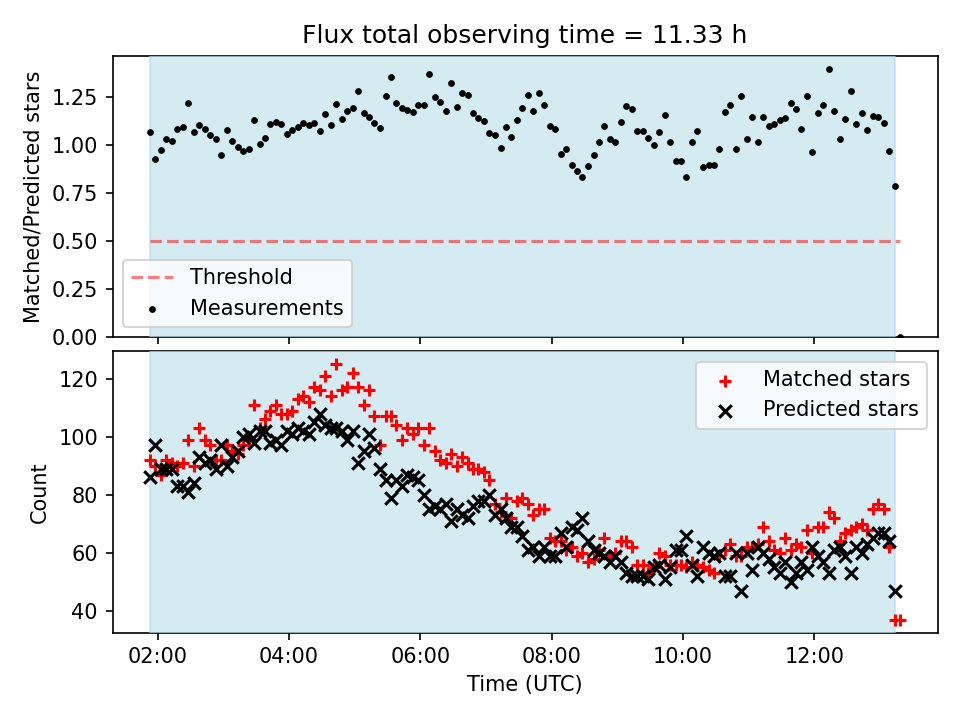 Flux total observing time = 11.33 h

Matched/Predicted stars

1.25
1.00
0.75
0.50
0.25
0.00

Threshold
Measurements

Count

120
100
80
60
40

Matched stars
Predicted stars

02:00
04:00
06:00
08:00
10:00
12:00

Time (UTC)